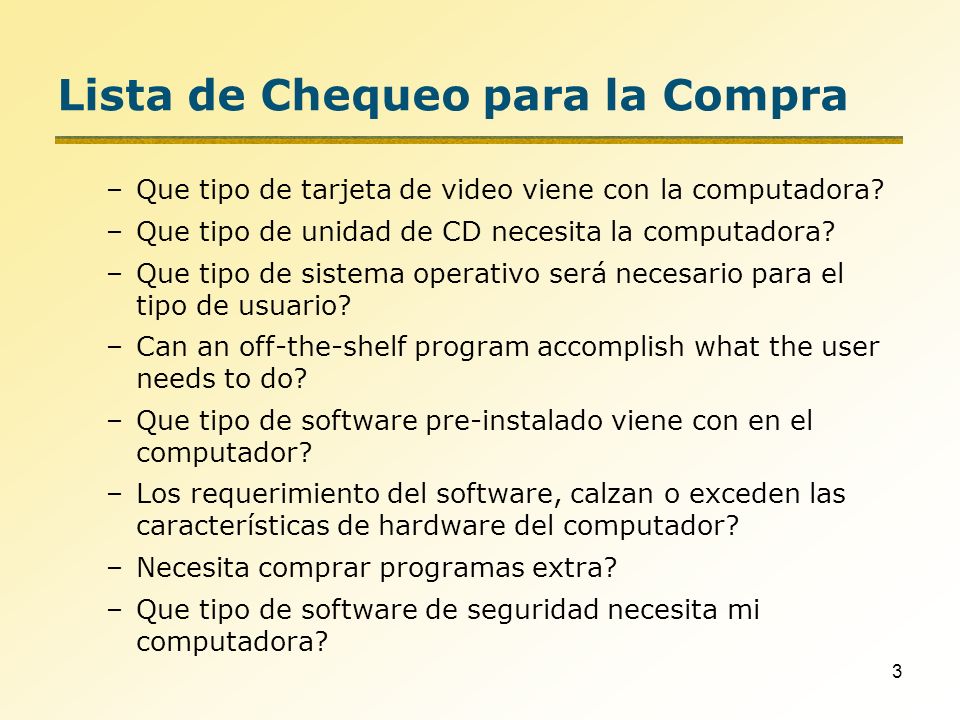 Lista de Chequeo para la Compra

– Que tipo de tarjeta de video viene con la computadora?
– Que tipo de unidad de CD necesita la computadora?
– Que tipo de sistema operativo será necesario para el tipo de usuario?
– Can an off-the-shelf program accomplish what the user needs to do?
– Que tipo de software pre-instalado viene con en el computador?
– Los requerimiento del software, calzan o exceden las características de hardware del computador?
– Necesita comprar programas extra?
– Que tipo de software de seguridad necesita mi computadora?

3